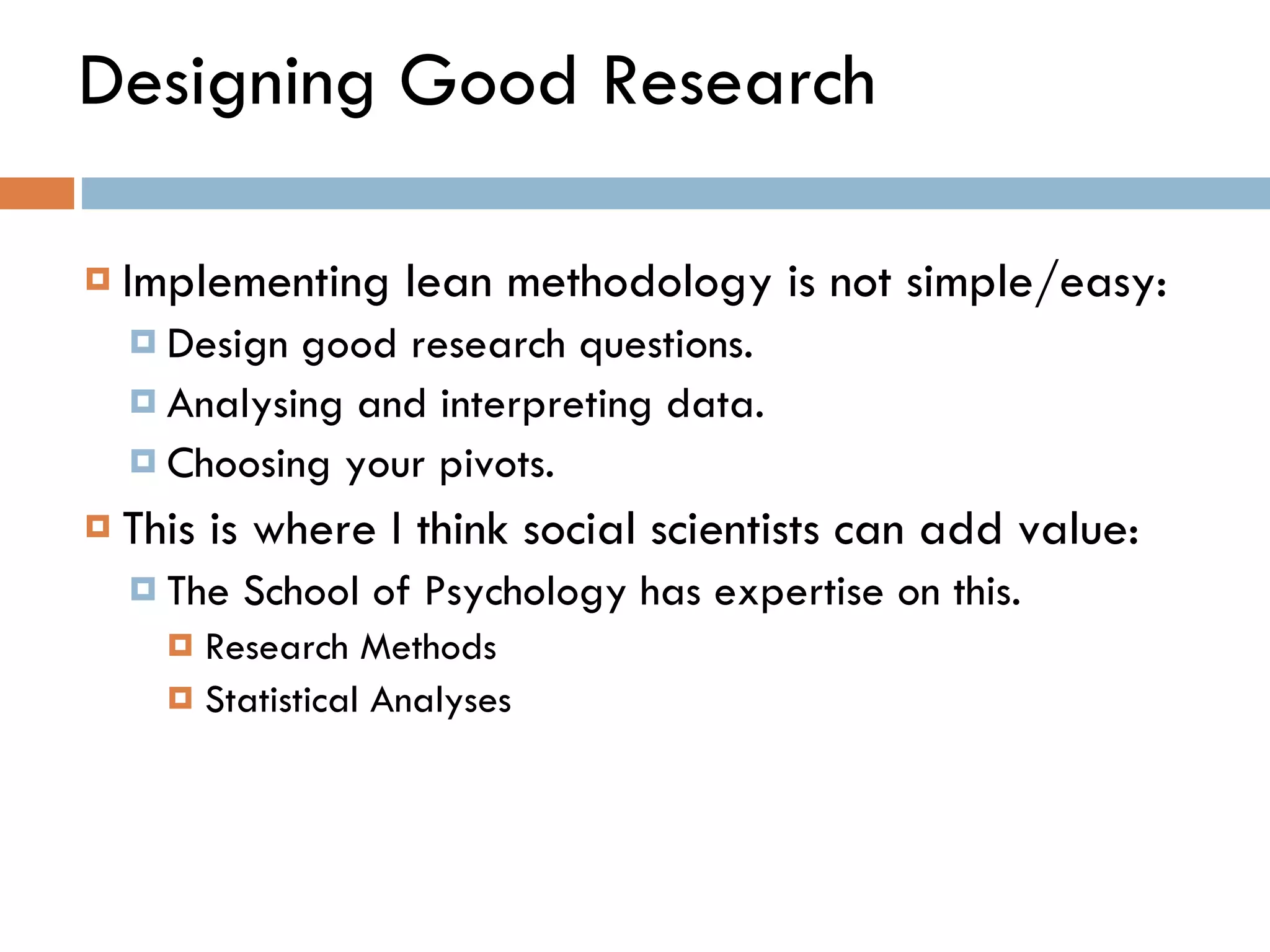 Designing Good Research

Implementing lean methodology is not simple/easy:

Design good research questions.

Analysing and interpreting data.

Choosing your pivots.

This is where I think social scientists can add value:

The School of Psychology has expertise on this.

Research Methods

Statistical Analyses